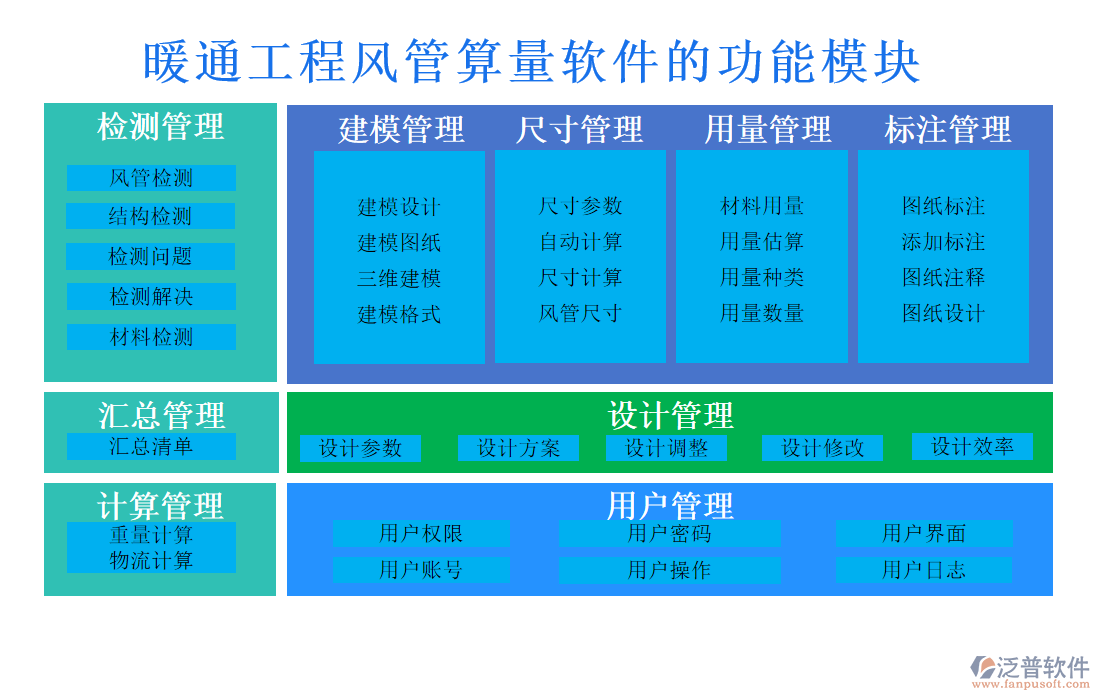 暖通工程风管算量软件的功能模块

检测管理
风管检测
结构检测
检测问题
检测解决
材料检测

建模管理
建模设计
建模图纸
三维建模
建模格式

尺寸管理
尺寸参数
自动计算
尺寸计算
风管尺寸

用量管理
材料用量
用量估算
用量种类
用量数量

标注管理
图纸标注
添加标注
图纸注释
图纸设计

汇总管理
汇总清单

设计管理
设计参数
设计方案
设计调整
设计修改
设计效率

计算管理
重量计算
物流计算

用户管理
用户权限
用户密码
用户界面
用户账号
用户操作
用户日志

泛普软件
www.fanpusoft.com